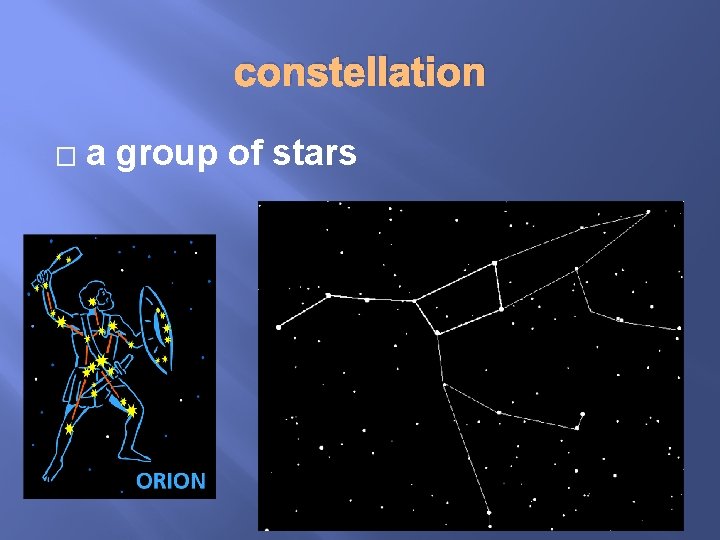 constellation

□ a group of stars

ORION